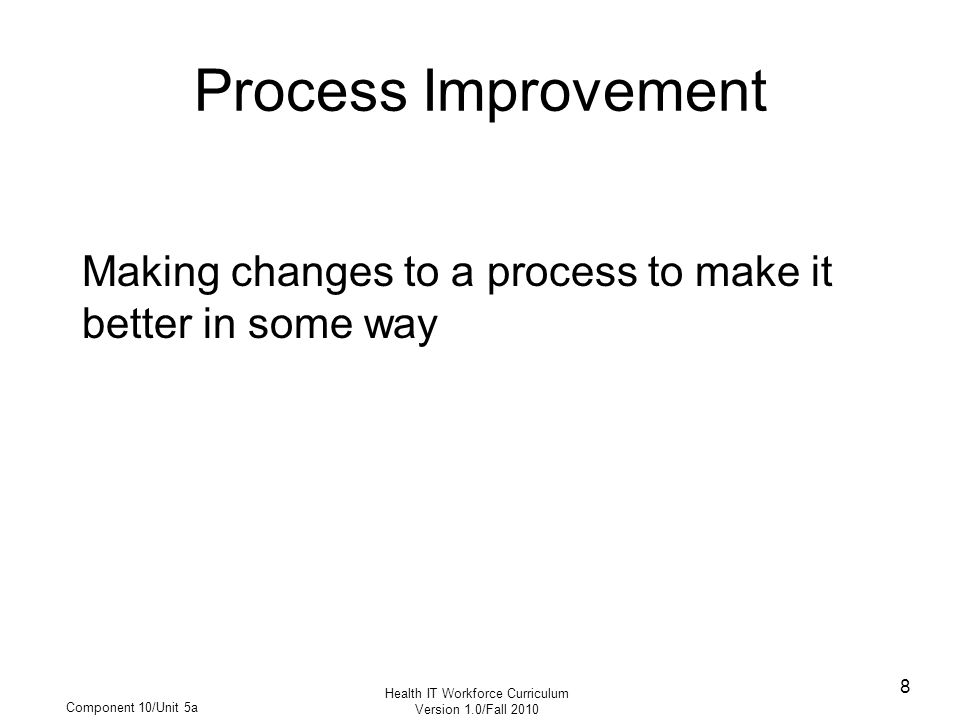 Process Improvement

Making changes to a process to make it better in some way

Component 10/Unit 5a

Health IT Workforce Curriculum
Version 1.0/Fall 2010

8